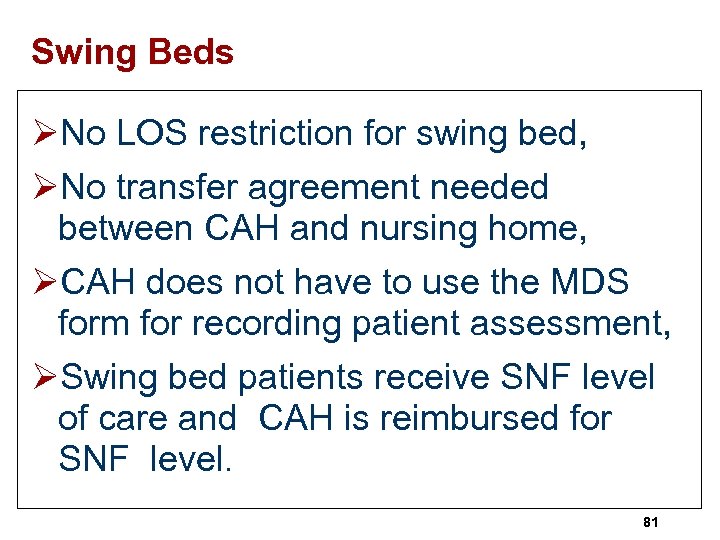 Swing Beds

➢No LOS restriction for swing bed,

➢No transfer agreement needed between CAH and nursing home,

➢CAH does not have to use the MDS form for recording patient assessment,

➢Swing bed patients receive SNF level of care and CAH is reimbursed for SNF level.

81